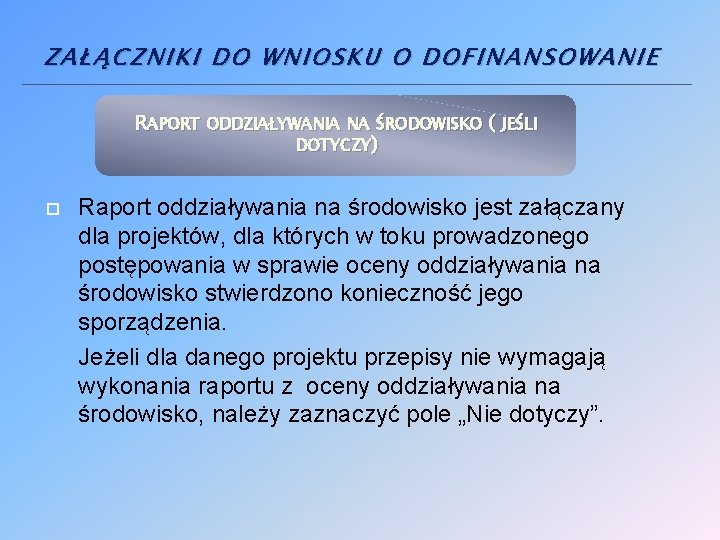 ZAŁĄCZNIKI DO WNIOSKU O DOFINANSOWANIE

RAPORT ODDZIAŁYWANIA NA ŚRODOWISKO ( JEŚLI DOTYCZY)

Raport oddziaływania na środowisko jest załączany dla projektów, dla których w toku prowadzonego postępowania w sprawie oceny oddziaływania na środowisko stwierdzono konieczność jego sporządzenia.

Jeżeli dla danego projektu przepisy nie wymagają wykonania raportu z oceny oddziaływania na środowisko, należy zaznaczyć pole „Nie dotyczy”.